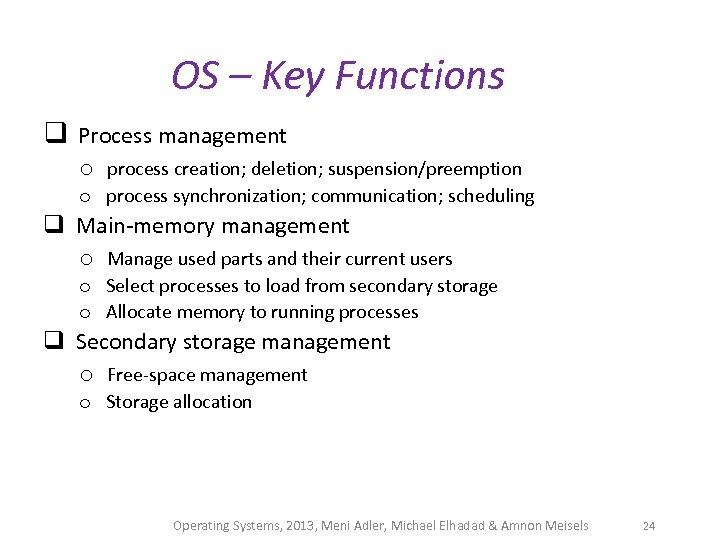 OS – Key Functions

❑ Process management
o process creation; deletion; suspension/preemption
o process synchronization; communication; scheduling

❑ Main-memory management
o Manage used parts and their current users
o Select processes to load from secondary storage
o Allocate memory to running processes

❑ Secondary storage management
o Free-space management
o Storage allocation

Operating Systems, 2013, Meni Adler, Michael Elhadad & Amnon Meisels 24